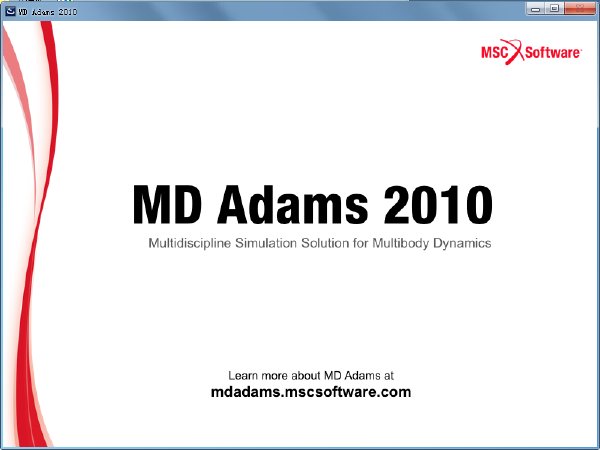 MD Adams 2010

MSC Software

MD Adams 2010

Multidiscipline Simulation Solution for Multibody Dynamics

Learn more about MD Adams at
mdadams.mscsoftware.com